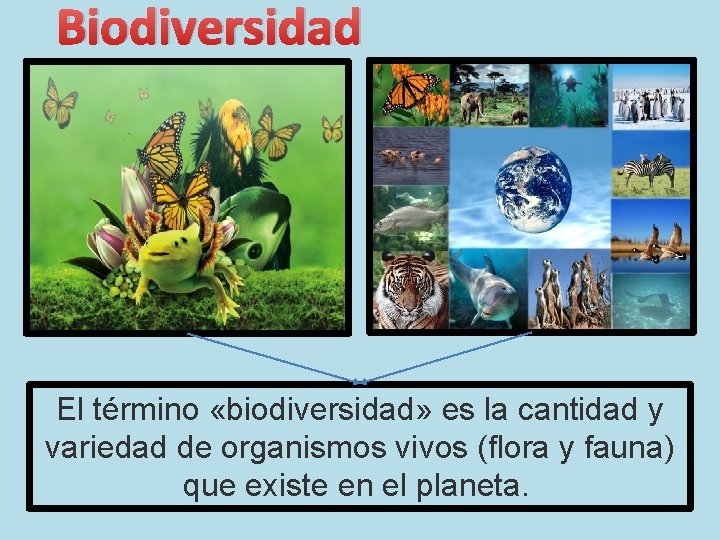 Biodiversidad

El término «biodiversidad» es la cantidad y variedad de organismos vivos (flora y fauna) que existe en el planeta.